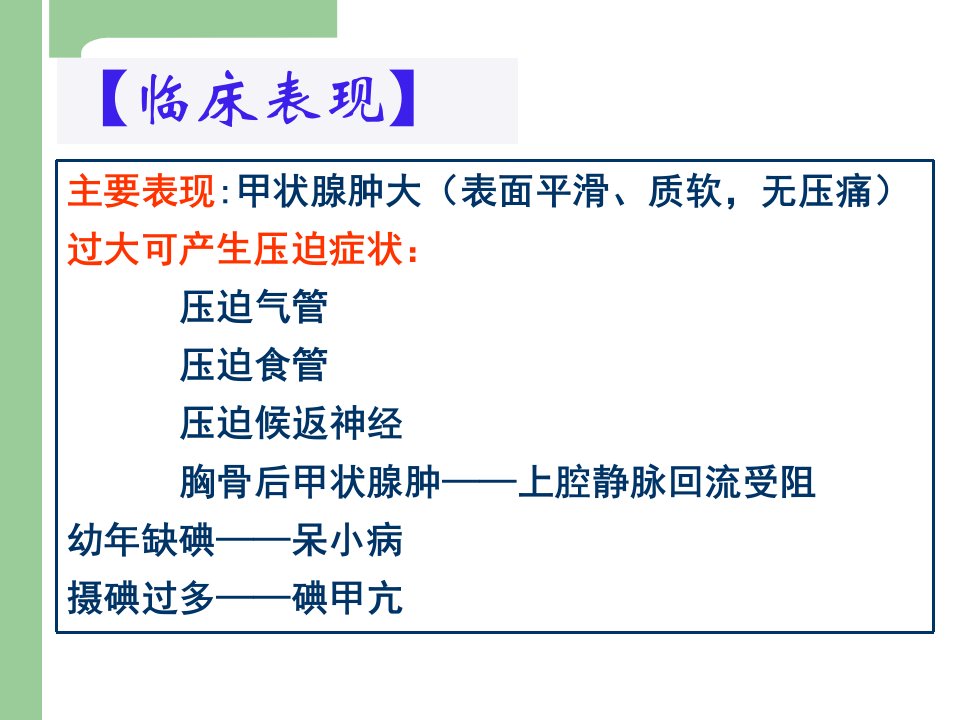 【临床表现】

主要表现:甲状腺肿大（表面平滑、质软，无压痛）

过大可产生压迫症状：

压迫气管

压迫食管

压迫候返神经

胸骨后甲状腺肿——上腔静脉回流受阻

幼年缺碘——呆小病

摄碘过多——碘甲亢